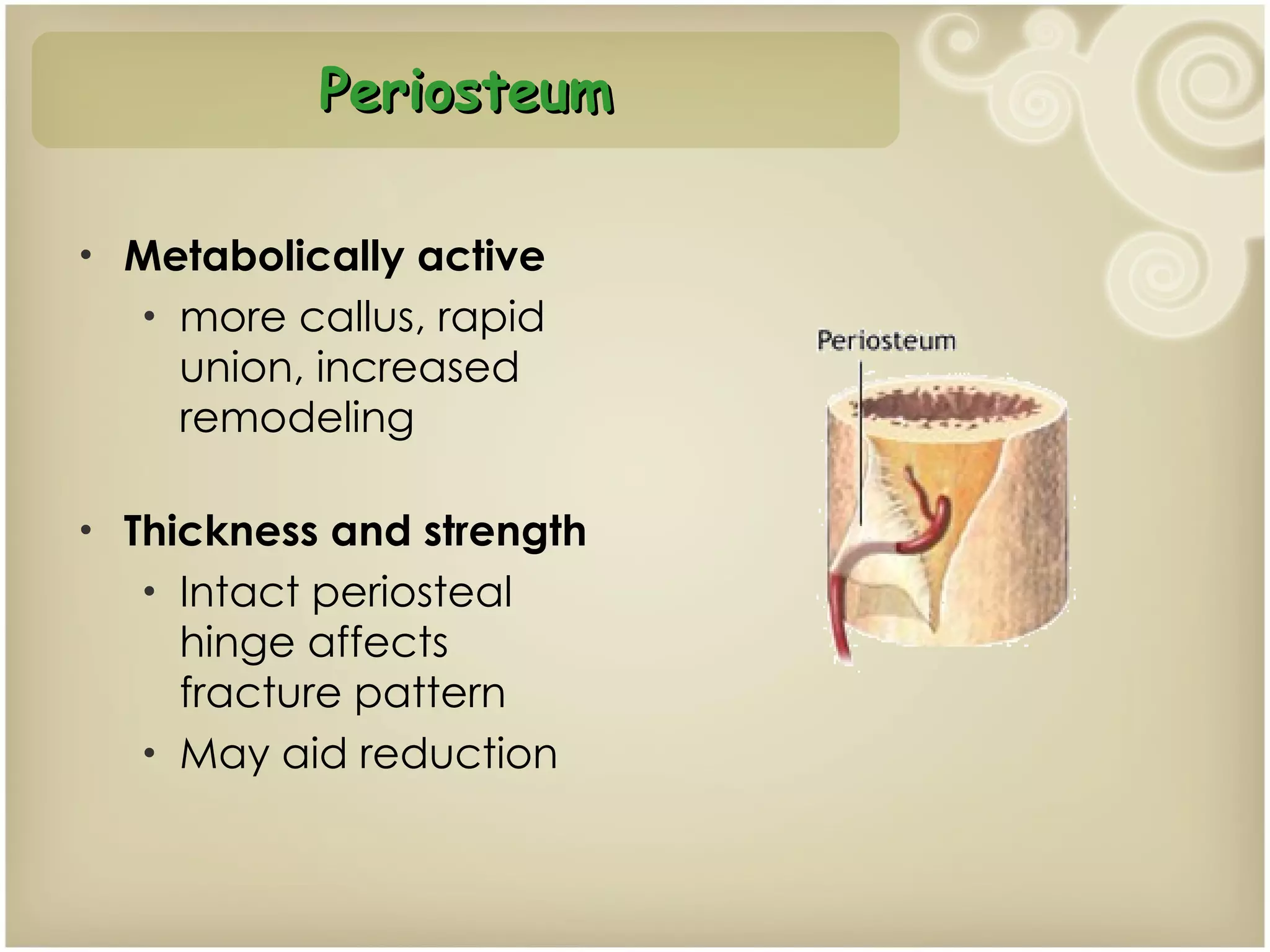 Periosteum

• Metabolically active
  • more callus, rapid union, increased remodeling

• Thickness and strength
  • Intact periosteal hinge affects fracture pattern
  • May aid reduction

Periosteum